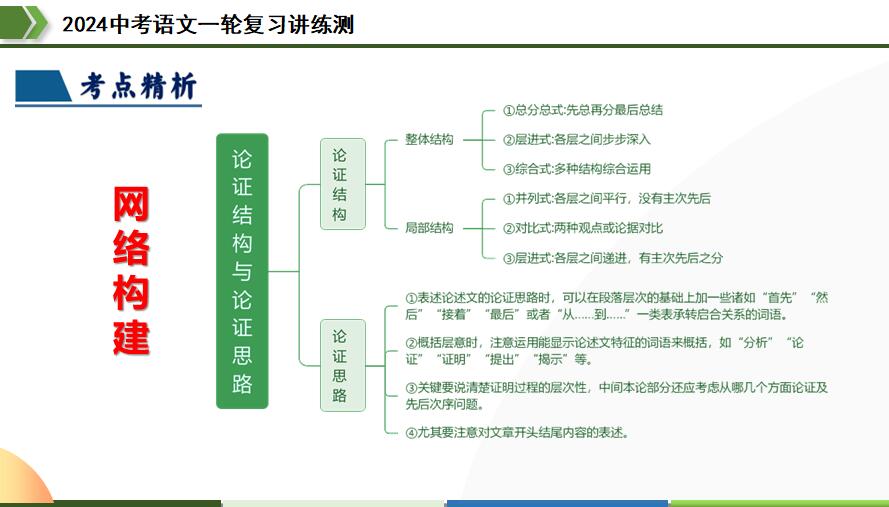 2024中考语文一轮复习讲练测

考点精析

网络构建

论证结构与论证思路

论证结构

整体结构

①总分总式:先总再分最后总结

②层进式:各层之间步步深入

③综合式:多种结构综合运用

局部结构

①并列式:各层之间平行，没有主次先后

②对比式:两种观点或论据对比

③层进式:各层之间递进，有主次先后之分

论证思路

①表述论述文的论证思路时，可以在段落层次的基础上加一些诸如“首先”“然后”“接着”“最后”或者“从……到……”一类表承转启合关系的词语。

②概括层意时，注意运用能显示论述文特征的词语来概括，如“分析”“论证”“证明”“提出”“揭示”等。

③关键要说清楚证明过程的层次性，中间本论部分还应考虑从哪几个方面论证及先后次序问题。

④尤其要注意对文章开头结尾内容的表述。